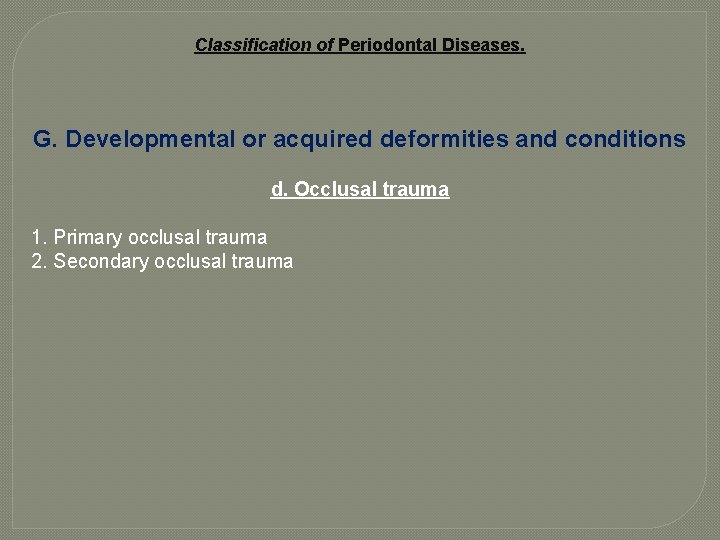 Classification of Periodontal Diseases.

G. Developmental or acquired deformities and conditions

d. Occlusal trauma

1. Primary occlusal trauma
2. Secondary occlusal trauma